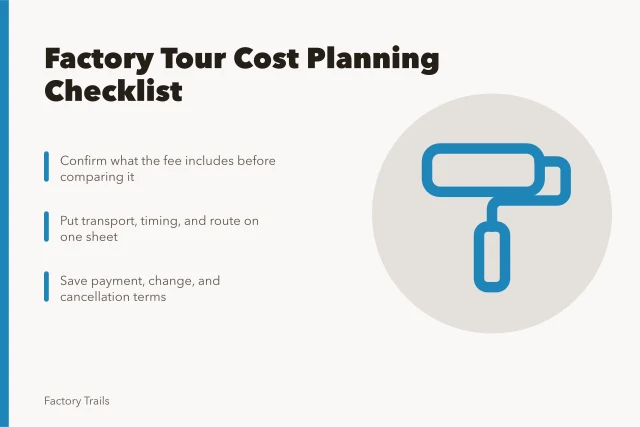 Factory Tour Cost Planning Checklist

Confirm what the fee includes before comparing it

Put transport, timing, and route on one sheet

Save payment, change, and cancellation terms

Factory Trails